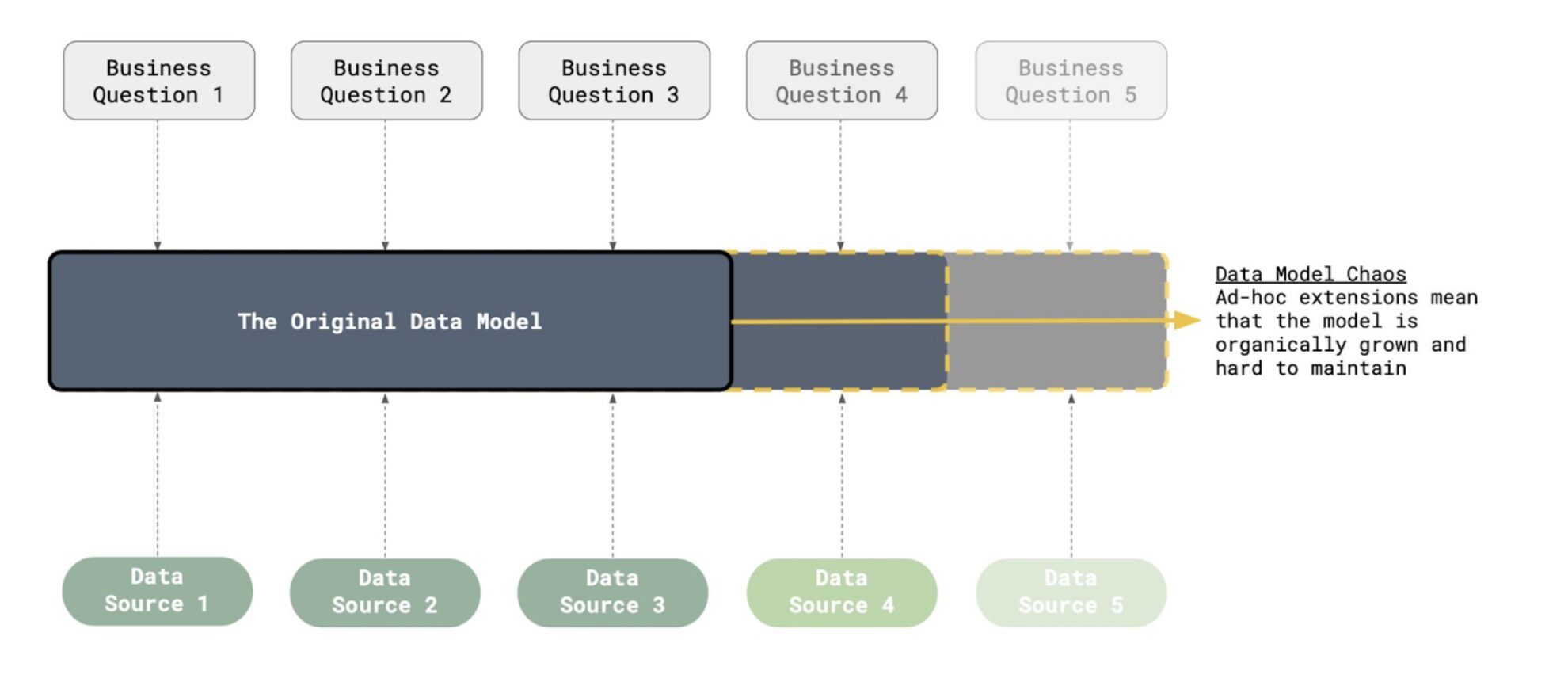 Business Question 1

Business Question 2

Business Question 3

Business Question 4

Business Question 5

The Original Data Model

Data Model Chaos
Ad-hoc extensions mean that the model is organically grown and hard to maintain

Data Source 1

Data Source 2

Data Source 3

Data Source 4

Data Source 5